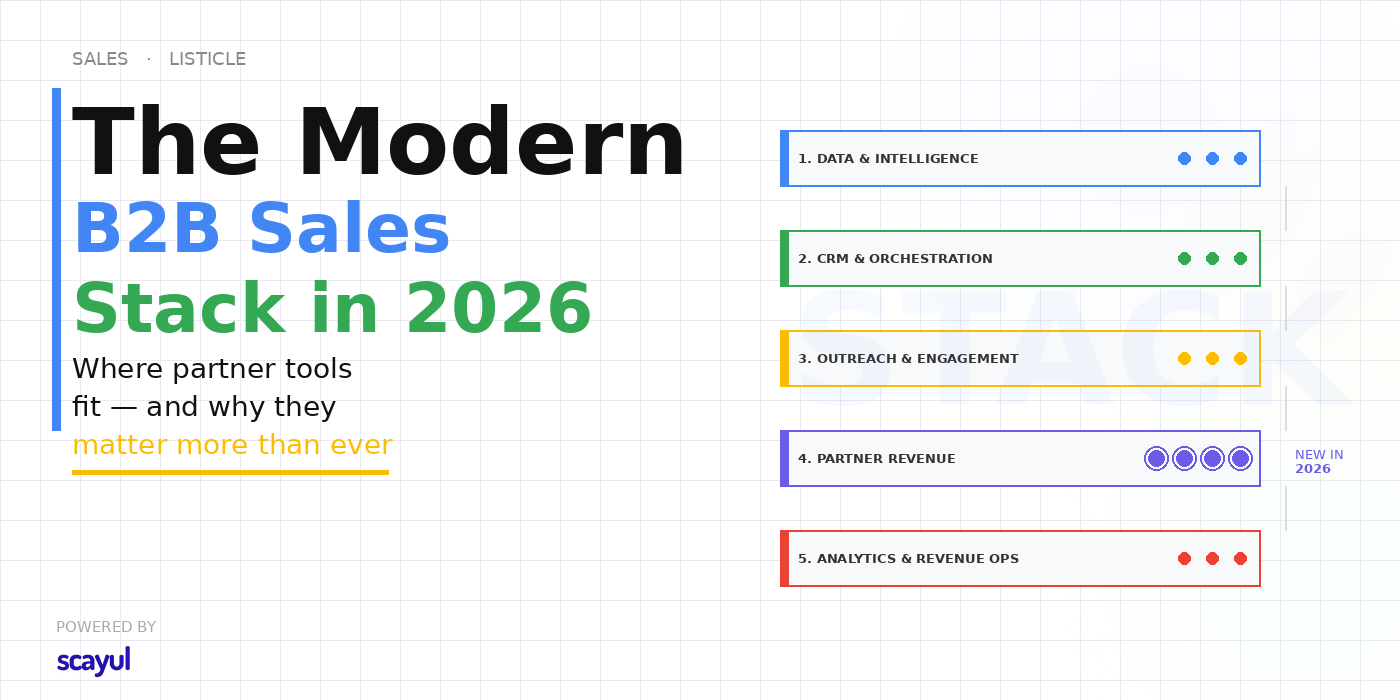 SALES · LISTICLE

The Modern
B2B Sales
Stack in 2026

Where partner tools fit — and why they matter more than ever

1. DATA & INTELLIGENCE

2. CRM & ORCHESTRATION

3. OUTREACH & ENGAGEMENT

4. PARTNER REVENUE

NEW IN 2026

5. ANALYTICS & REVENUE OPS

STACK

POWERED BY
scayul